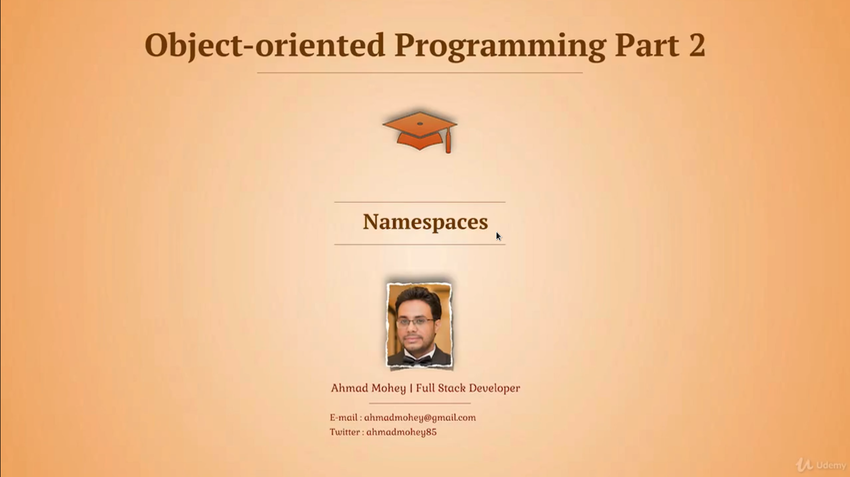 Object-oriented Programming Part 2

Namespaces

Ahmad Mohey | Full Stack Developer

E-mail : ahmadmohey@gmail.com
Twitter : ahmadmohey85

Udemy